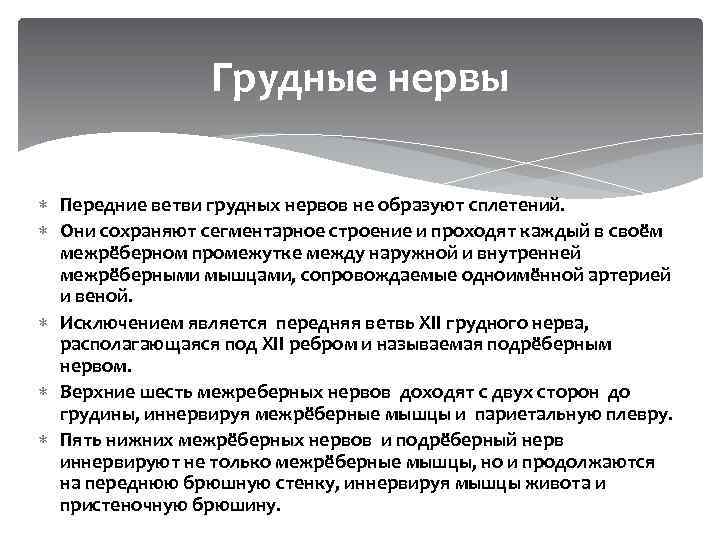 Грудные нервы

∗ Передние ветви грудных нервов не образуют сплетений.

∗ Они сохраняют сегментарное строение и проходят каждый в своём межрёберном промежутке между наружной и внутренней межрёберными мышцами, сопровождаемые одноимённой артерией и веной.

∗ Исключением является передняя ветвь XII грудного нерва, располагающаяся под XII ребром и называемая подрёберным нервом.

∗ Верхние шесть межреберных нервов доходят с двух сторон до грудины, иннервируя межрёберные мышцы и париетальную плевру.

∗ Пять нижних межрёберных нервов и подрёберный нерв иннервируют не только межрёберные мышцы, но и продолжаются на переднюю брюшную стенку, иннервируя мышцы живота и пристеночную брюшину.